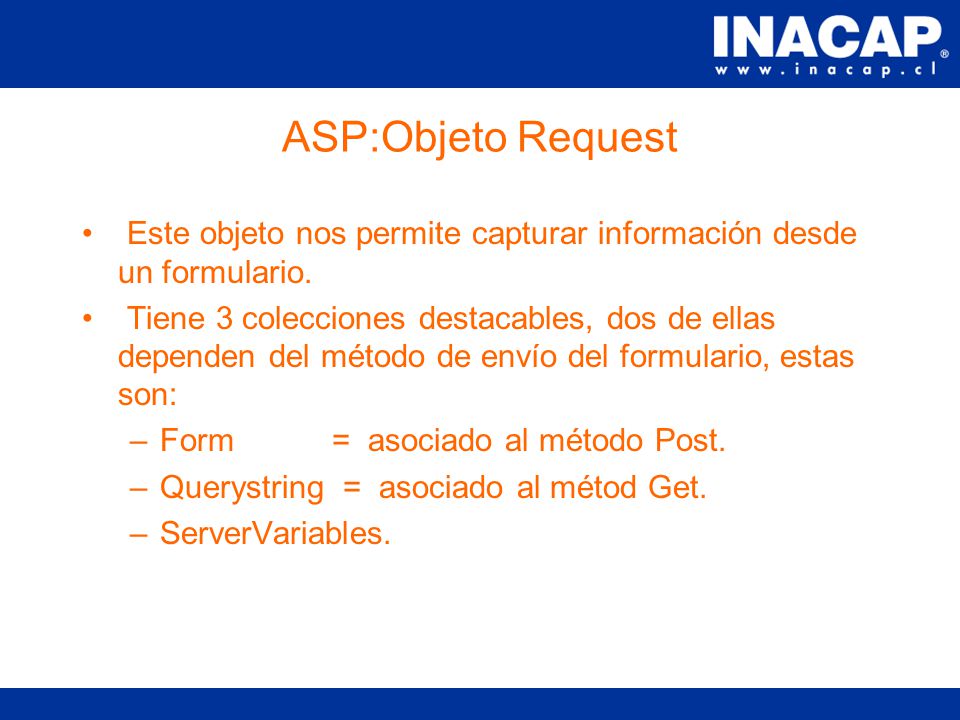 INACAP®
www.inacap.cl

ASP:Objeto Request

• Este objeto nos permite capturar información desde un formulario.

• Tiene 3 colecciones destacables, dos de ellas dependen del método de envío del formulario, estas son:

– Form = asociado al método Post.

– Querystring = asociado al métod Get.

– ServerVariables.